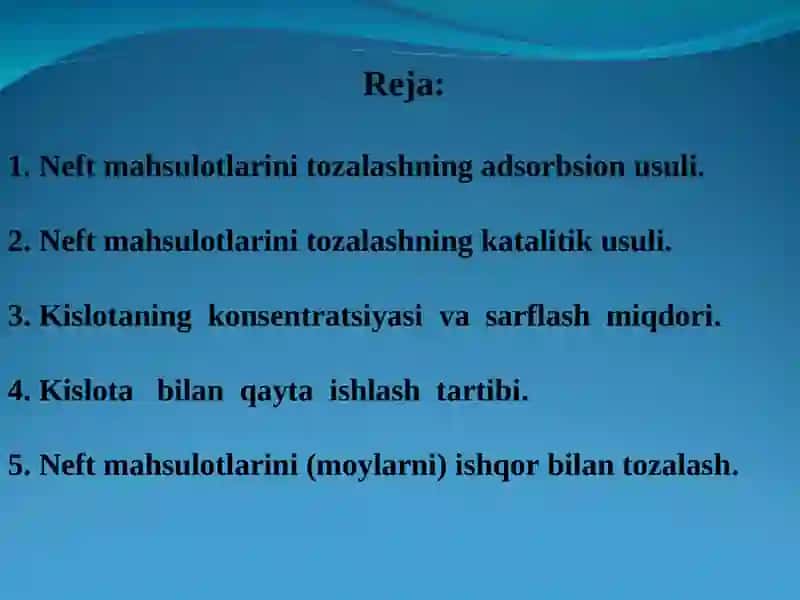 Reja:

1. Neft mahsulotlarini tozalashning adsorbsion usuli.

2. Neft mahsulotlarini tozalashning katalitik usuli.

3. Kislotaning konsentratsiyasi va sarflash miqdori.

4. Kislota bilan qayta ishlash tartibi.

5. Neft mahsulotlarini (moylarni) ishqor bilan tozalash.